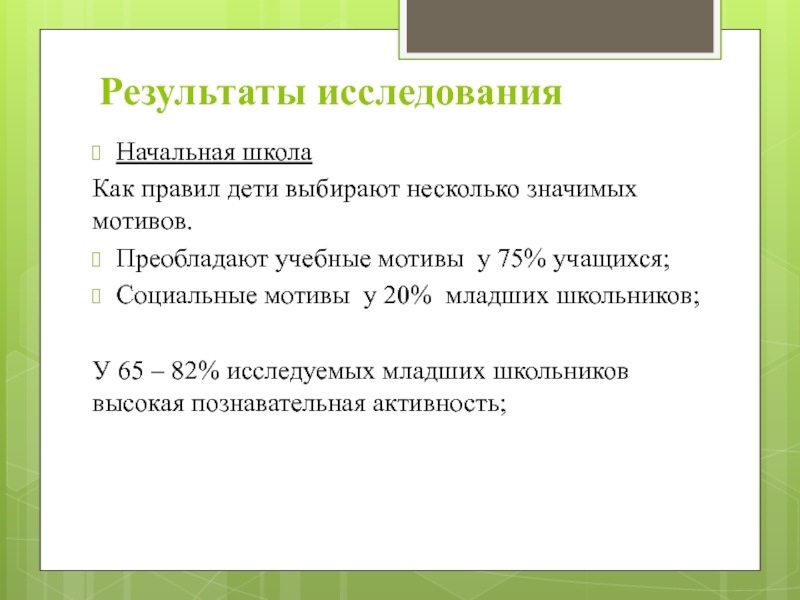 Результаты исследования

Начальная школа

Как правил дети выбирают несколько значимых мотивов.

Преобладают учебные мотивы у 75% учащихся;

Социальные мотивы у 20% младших школьников;

У 65 – 82% исследуемых младших школьников высокая познавательная активность;